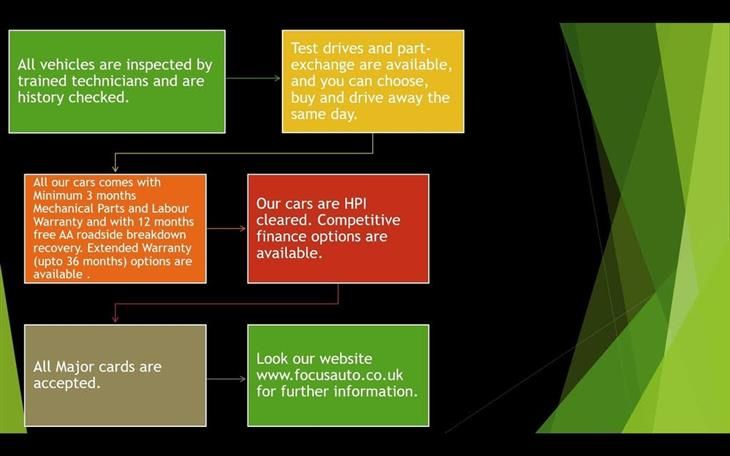 All vehicles are inspected by trained technicians and are history checked.

Test drives and part-exchange are available, and you can choose, buy and drive away the same day.

All our cars comes with Minimum 3 months Mechanical Parts and Labour Warranty and with 12 months free AA roadside breakdown recovery. Extended Warranty (upto 36 months) options are available .

Our cars are HPI cleared. Competitive finance options are available.

All Major cards are accepted.

Look our website www.focusauto.co.uk for further information.